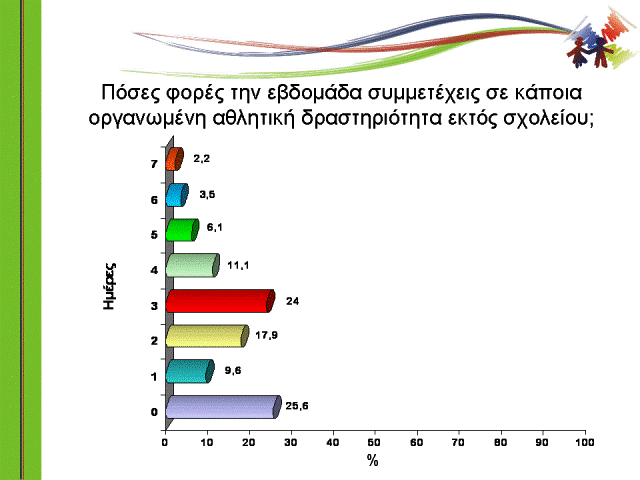 Πόσες φορές την εβδομάδα συμμετέχεις σε κάποια οργανωμένη αθλητική δραστηριότητα εκτός σχολείου;

Ημέρες

7 2,2
6 3,5
5 6,1
4 11,1
3 24
2 17,9
1 9,6
0 25,6

0 10 20 30 40 50 60 70 80 90 100

%